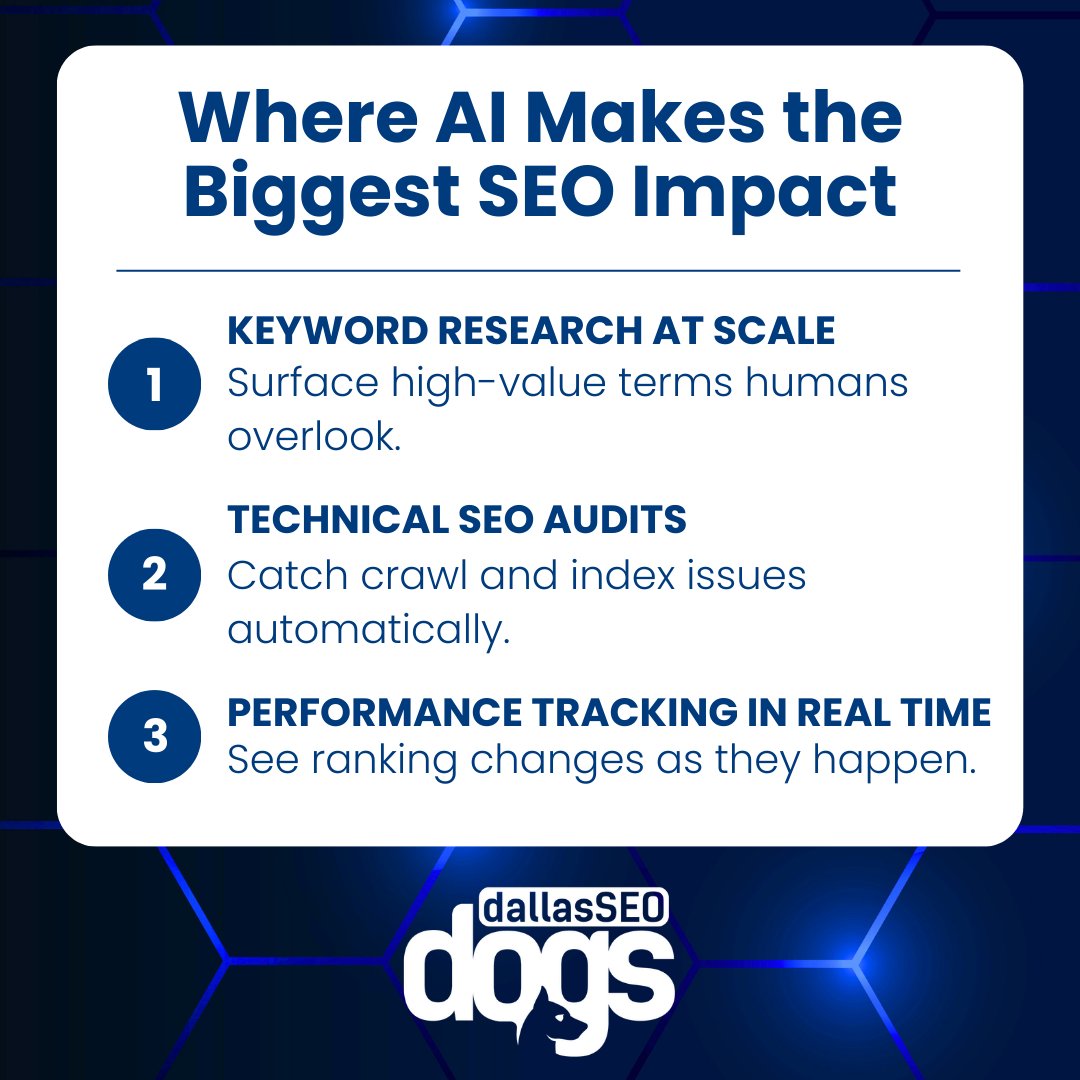 Where AI Makes the Biggest SEO Impact

1
KEYWORD RESEARCH AT SCALE
Surface high-value terms humans overlook.

2
TECHNICAL SEO AUDITS
Catch crawl and index issues automatically.

3
PERFORMANCE TRACKING IN REAL TIME
See ranking changes as they happen.

dallasSEO dogs